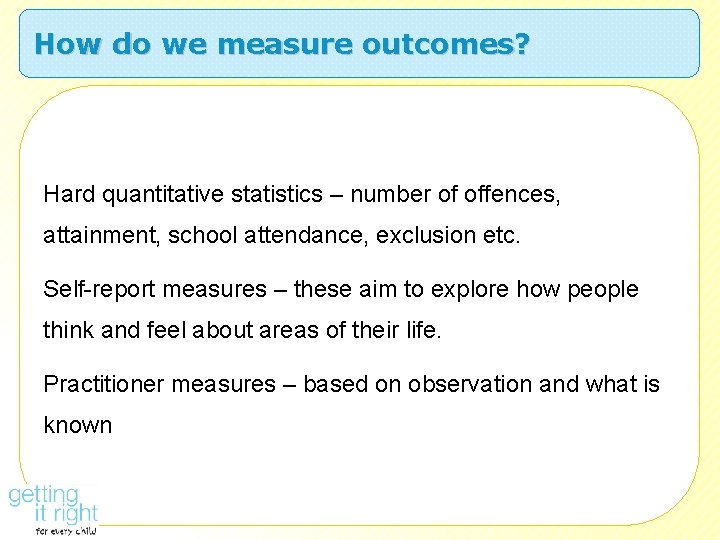 How do we measure outcomes?

Hard quantitative statistics – number of offences, attainment, school attendance, exclusion etc.

Self-report measures – these aim to explore how people think and feel about areas of their life.

Practitioner measures – based on observation and what is known

getting it right for every child